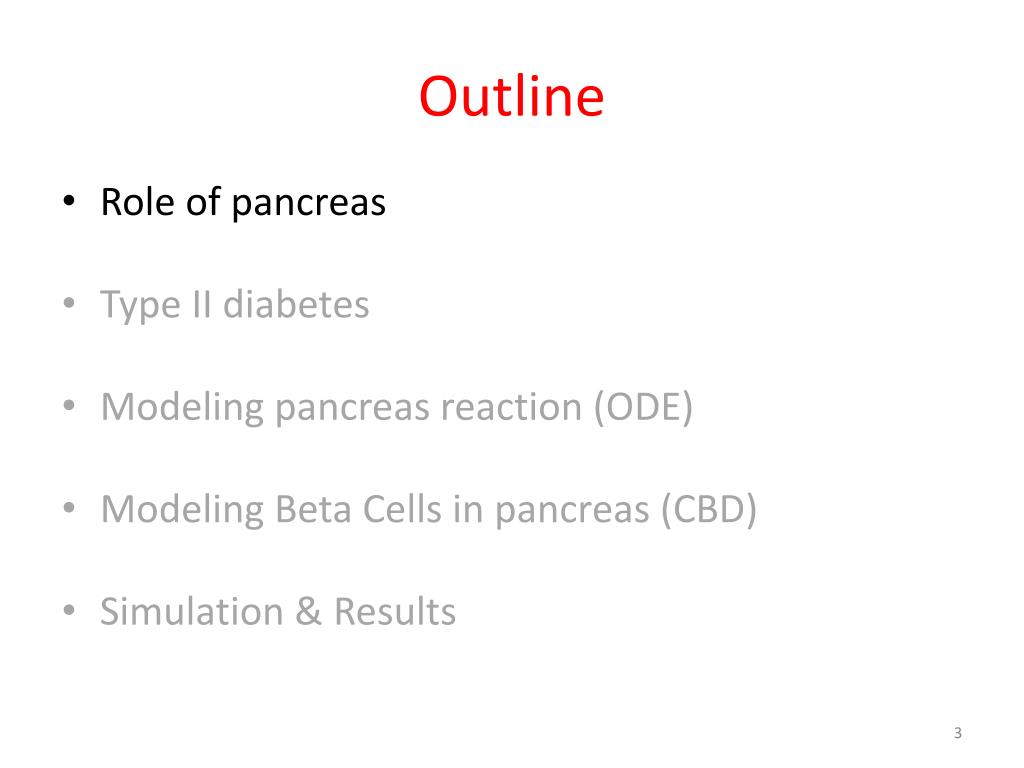 Outline

• Role of pancreas

• Type II diabetes

• Modeling pancreas reaction (ODE)

• Modeling Beta Cells in pancreas (CBD)

• Simulation & Results

3